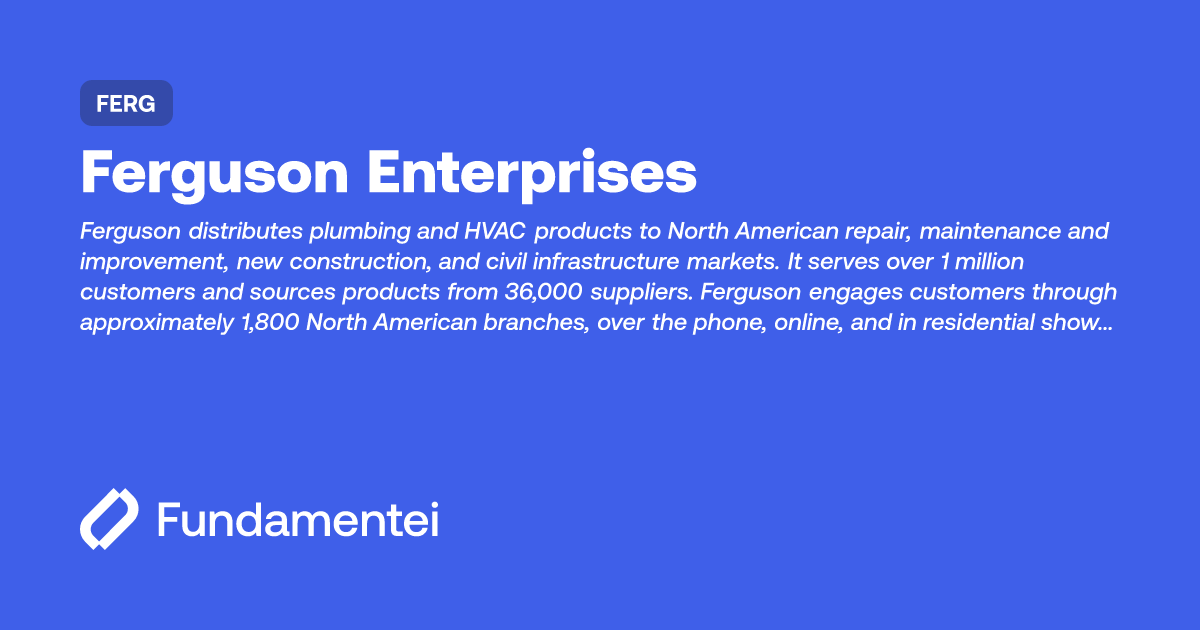 FERG

Ferguson Enterprises

Ferguson distributes plumbing and HVAC products to North American repair, maintenance and improvement, new construction, and civil infrastructure markets. It serves over 1 million customers and sources products from 36,000 suppliers. Ferguson engages customers through approximately 1,800 North American branches, over the phone, online, and in residential show...

Fundamentei